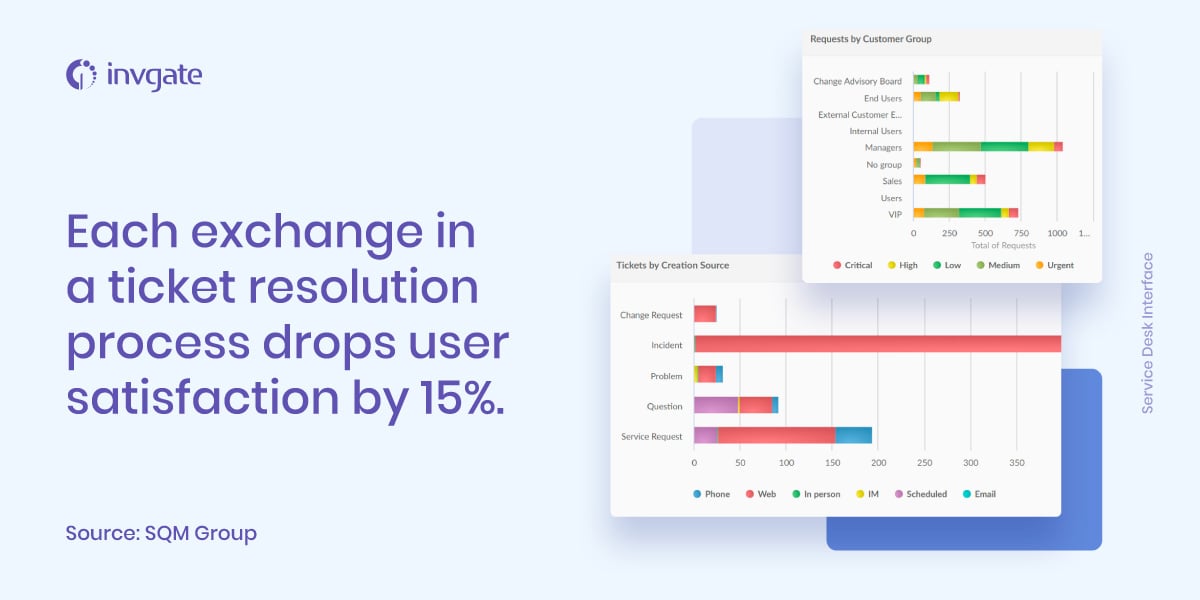 invgate

Each exchange in a ticket resolution process drops user satisfaction by 15%.

Source: SQM Group

Requests by Customer Group

Change Advisory Board
End Users
External Customer E...
Internal Users
Managers
No group
Sales
Users
VIP

0 250 500 750 1000 1...
Total of Requests

Critical High Low Medium Urgent

Tickets by Creation Source

Change Request
Incident
Problem
Question
Service Request

0 50 100 150 200 250 300 350

Phone Web In person IM Scheduled Email

Service Desk Interface